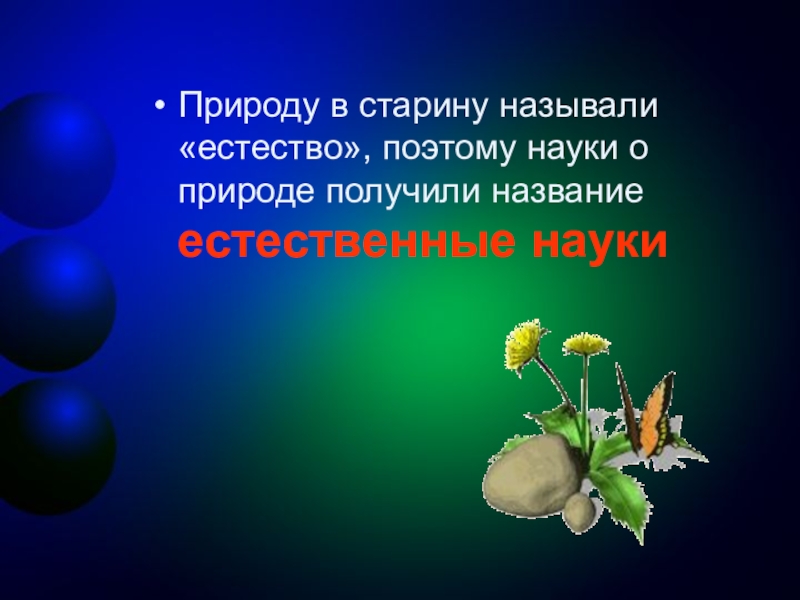 • Природу в старину называли «естество», поэтому науки о природе получили название **естественные науки**